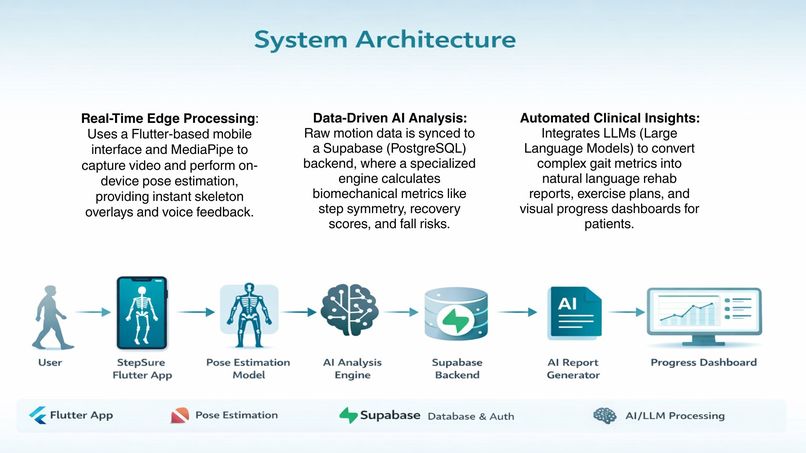 System Architecture

**Real-Time Edge Processing**: Uses a Flutter-based mobile interface and MediaPipe to capture video and perform on-device pose estimation, providing instant skeleton overlays and voice feedback.

**Data-Driven AI Analysis:** Raw motion data is synced to a Supabase (PostgreSQL) backend, where a specialized engine calculates biomechanical metrics like step symmetry, recovery scores, and fall risks.

**Automated Clinical Insights:** Integrates LLMs (Large Language Models) to convert complex gait metrics into natural language rehab reports, exercise plans, and visual progress dashboards for patients.

User

StepSure Flutter App

Pose Estimation Model

AI Analysis Engine

Supabase Backend

AI

AI Report Generator

Progress Dashboard

Flutter App

Pose Estimation

Supabase Database & Auth

AI/LLM Processing